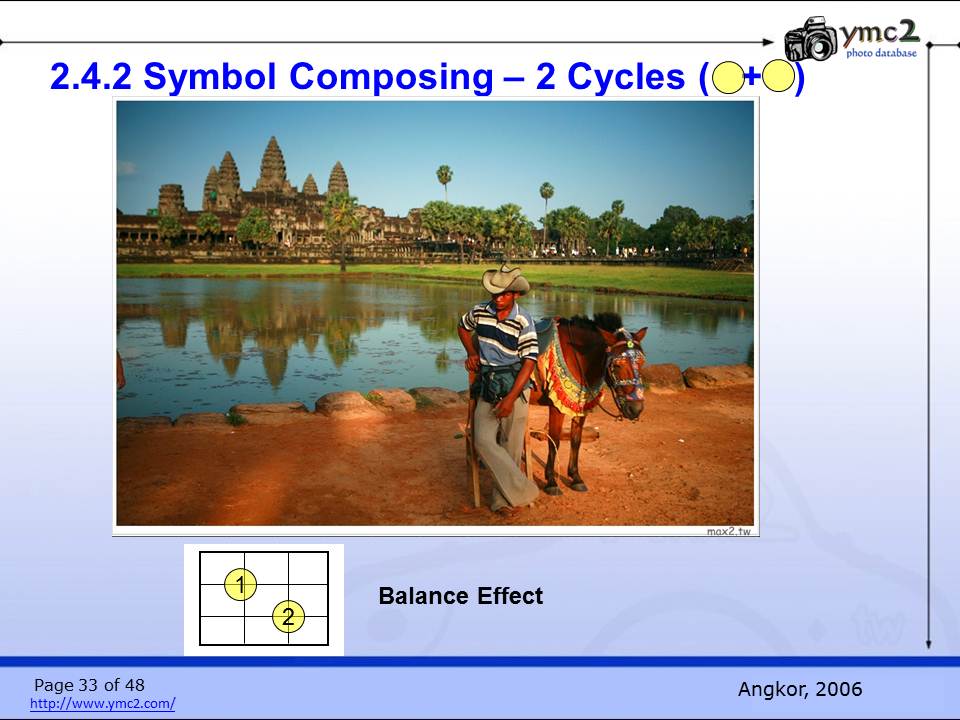 ymc2
photo database

2.4.2 Symbol Composing – 2 Cycles ( + )

max2.tw

1
2

Balance Effect

Page 33 of 48
http://www.ymc2.com/

Angkor, 2006